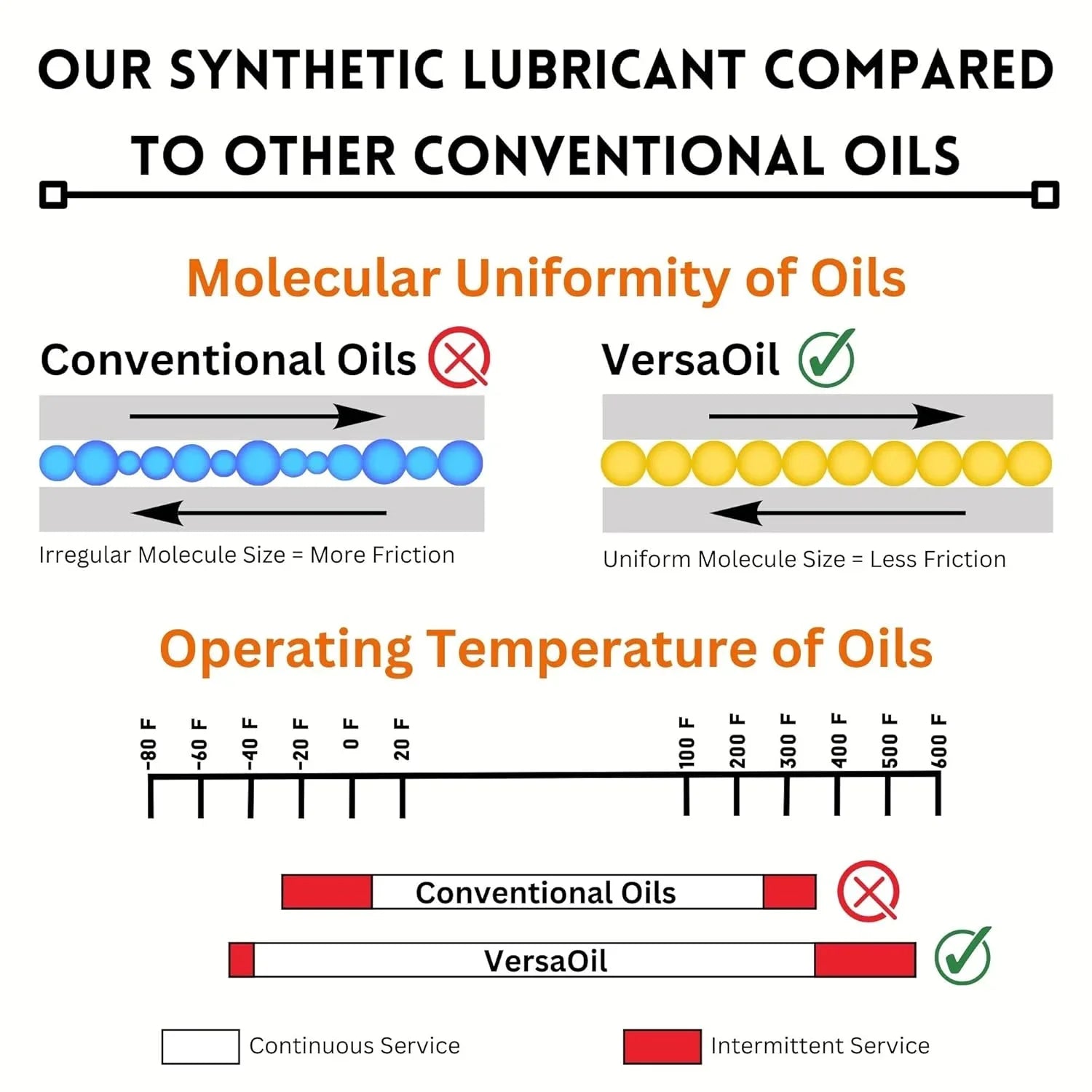 OUR SYNTHETIC LUBRICANT COMPARED TO OTHER CONVENTIONAL OILS

Molecular Uniformity of Oils

Conventional Oils

Irregular Molecule Size = More Friction

VersaOil

Uniform Molecule Size = Less Friction

Operating Temperature of Oils

-80 F
-60 F
-40 F
-20 F
0 F
20 F
100 F
200 F
300 F
400 F
500 F
600 F

Conventional Oils

VersaOil

Continuous Service

Intermittent Service